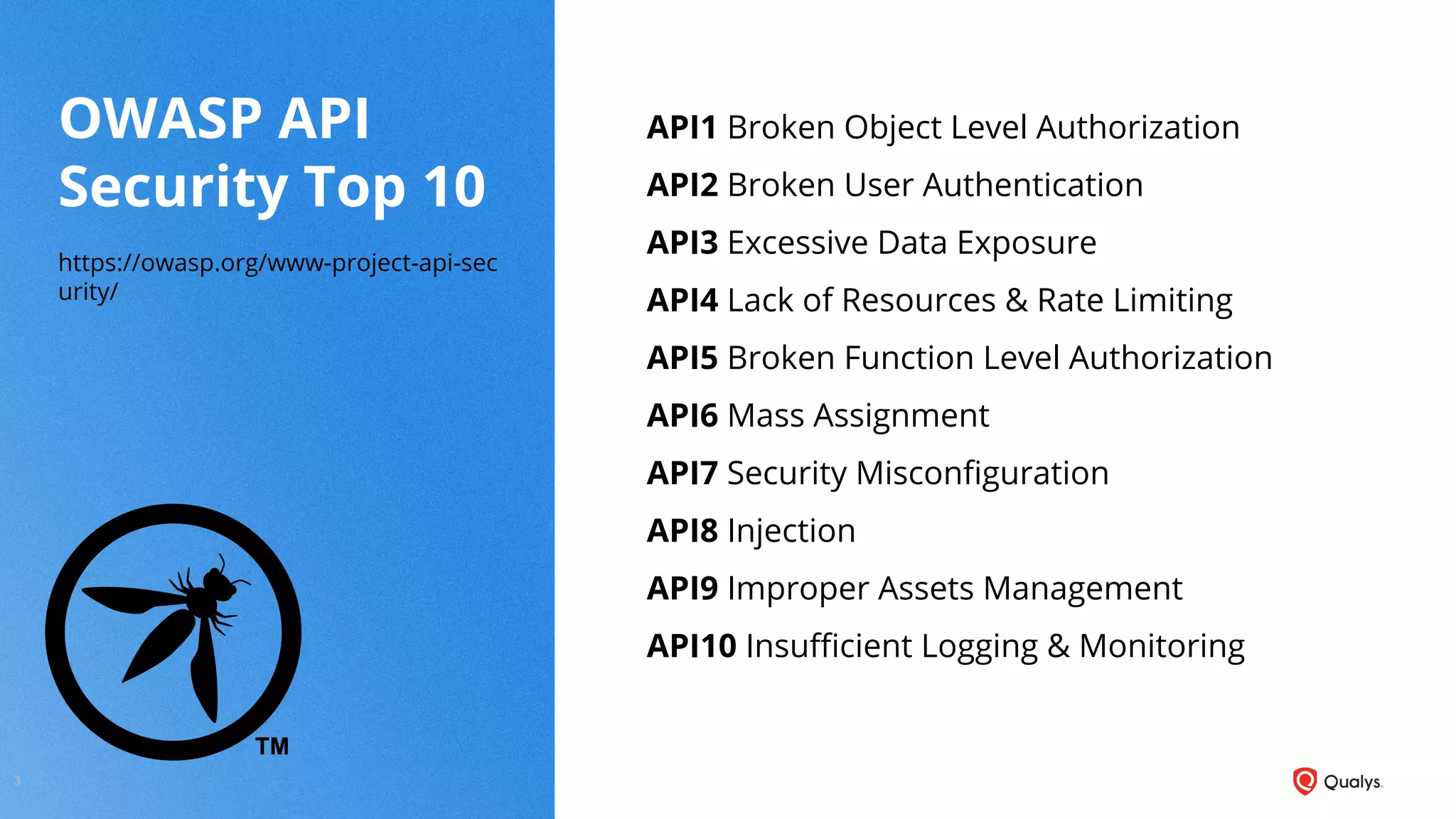 OWASP API Security Top 10

https://owasp.org/www-project-api-security/

TM

3

API1 Broken Object Level Authorization

API2 Broken User Authentication

API3 Excessive Data Exposure

API4 Lack of Resources & Rate Limiting

API5 Broken Function Level Authorization

API6 Mass Assignment

API7 Security Misconfiguration

API8 Injection

API9 Improper Assets Management

API10 Insufficient Logging & Monitoring

Qualys.